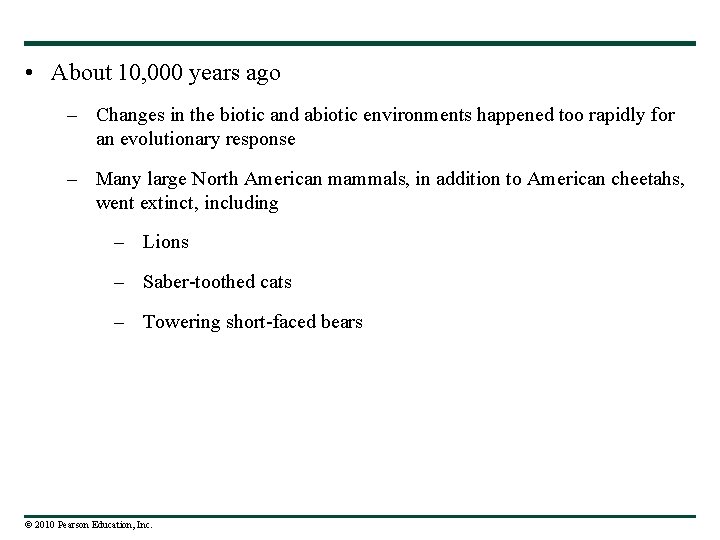 • About 10,000 years ago

– Changes in the biotic and abiotic environments happened too rapidly for an evolutionary response

– Many large North American mammals, in addition to American cheetahs, went extinct, including

– Lions

– Saber-toothed cats

– Towering short-faced bears

© 2010 Pearson Education, Inc.